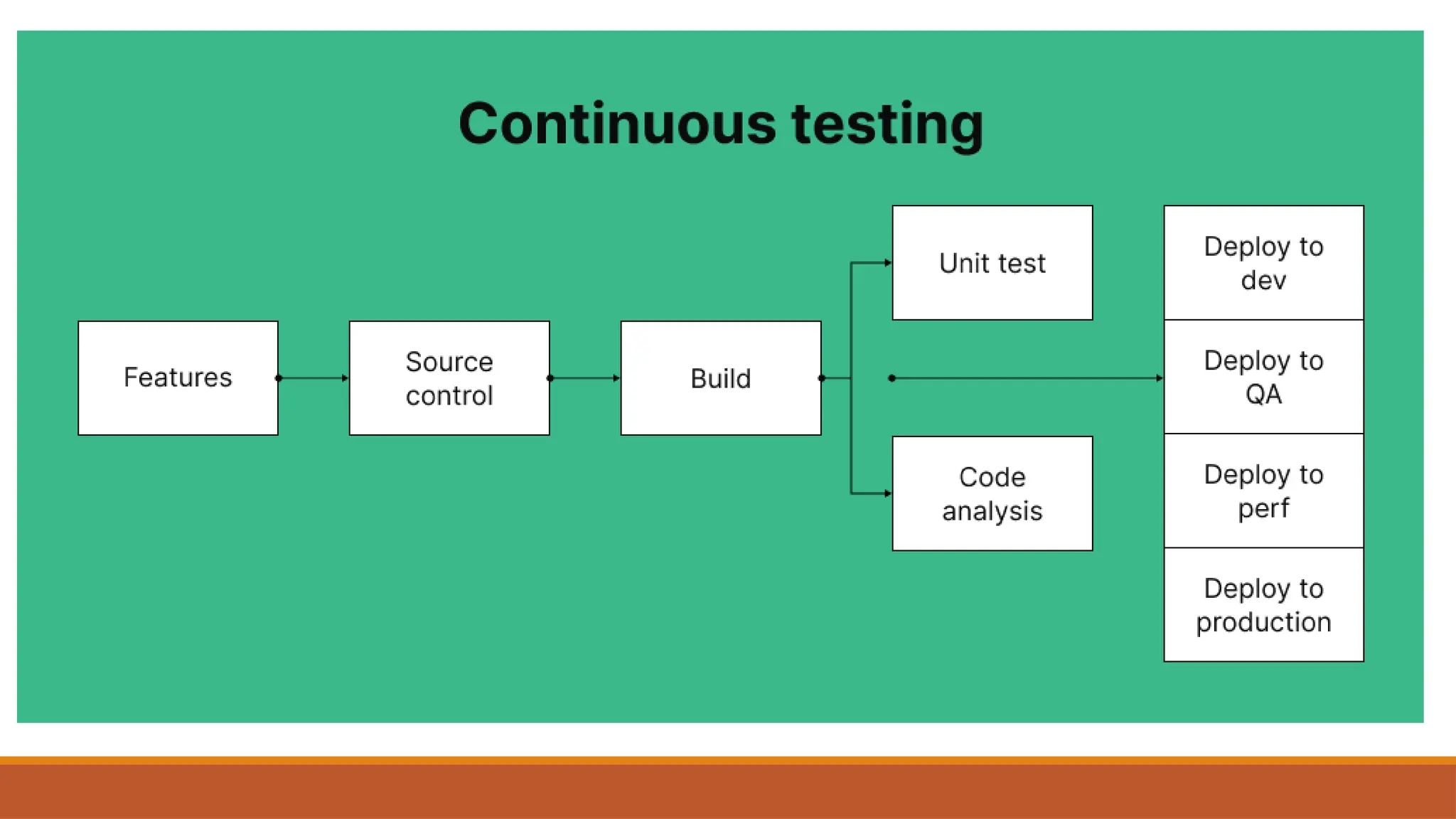 Continuous testing

Features

Source control

Build

Unit test

Code analysis

Deploy to dev

Deploy to QA

Deploy to perf

Deploy to production